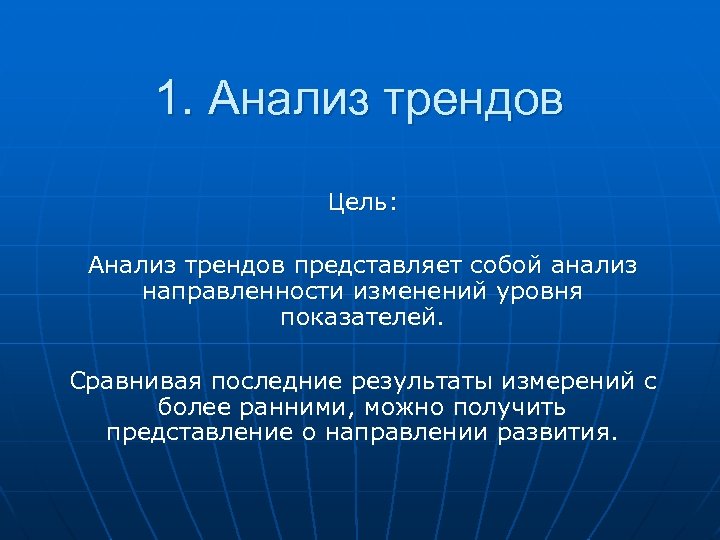 1. Анализ трендов

Цель:

Анализ трендов представляет собой анализ направленности изменений уровня показателей.

Сравнивая последние результаты измерений с более ранними, можно получить представление о направлении развития.